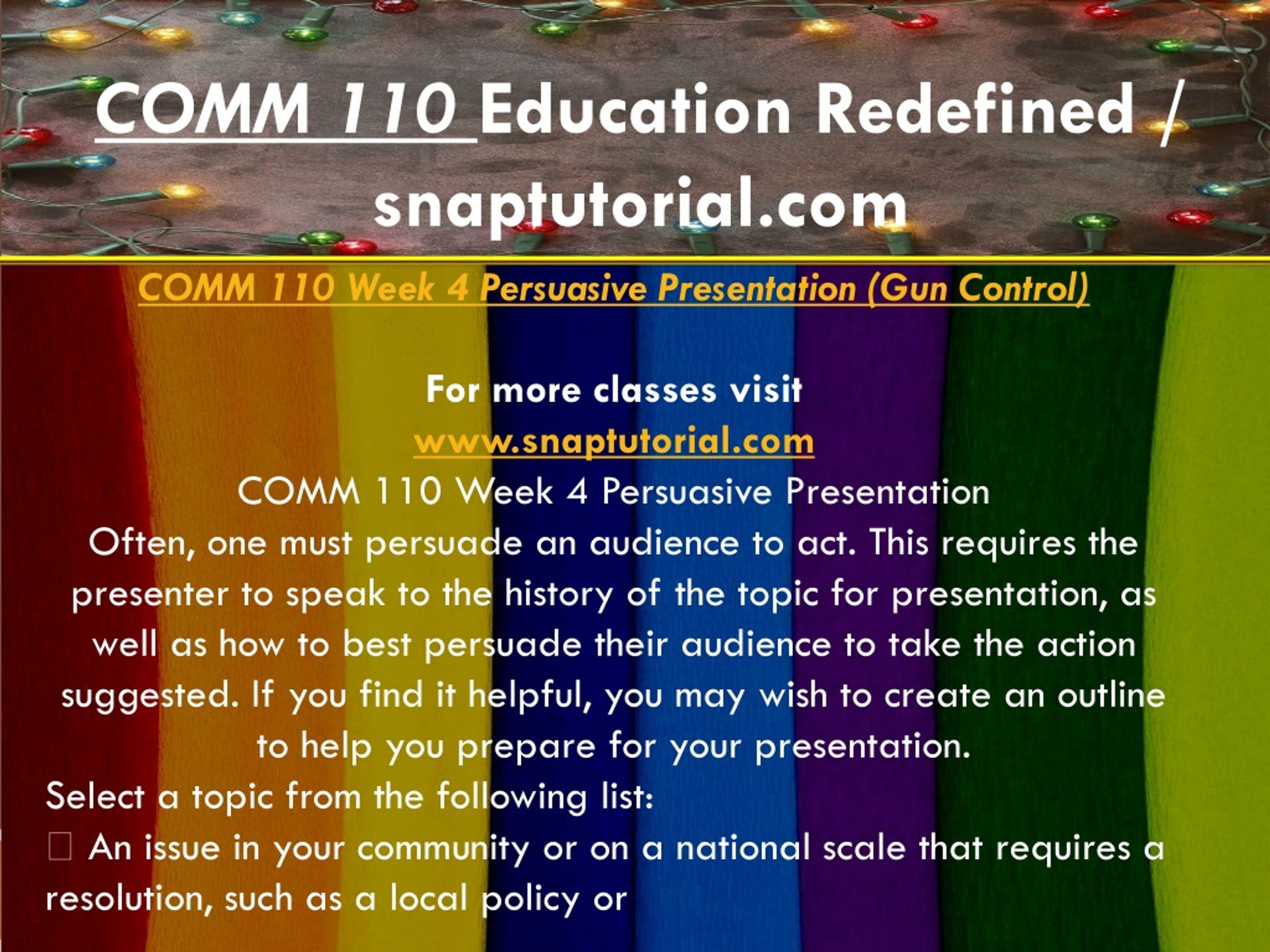 COMM 110 Education Redefined / snaptutorial.com

COMM 110 Week 4 Persuasive Presentation (Gun Control)

For more classes visit
www.snaptutorial.com
COMM 110 Week 4 Persuasive Presentation
Often, one must persuade an audience to act. This requires the presenter to speak to the history of the topic for presentation, as well as how to best persuade their audience to take the action suggested. If you find it helpful, you may wish to create an outline to help you prepare for your presentation.
Select a topic from the following list:
 An issue in your community or on a national scale that requires a resolution, such as a local policy or